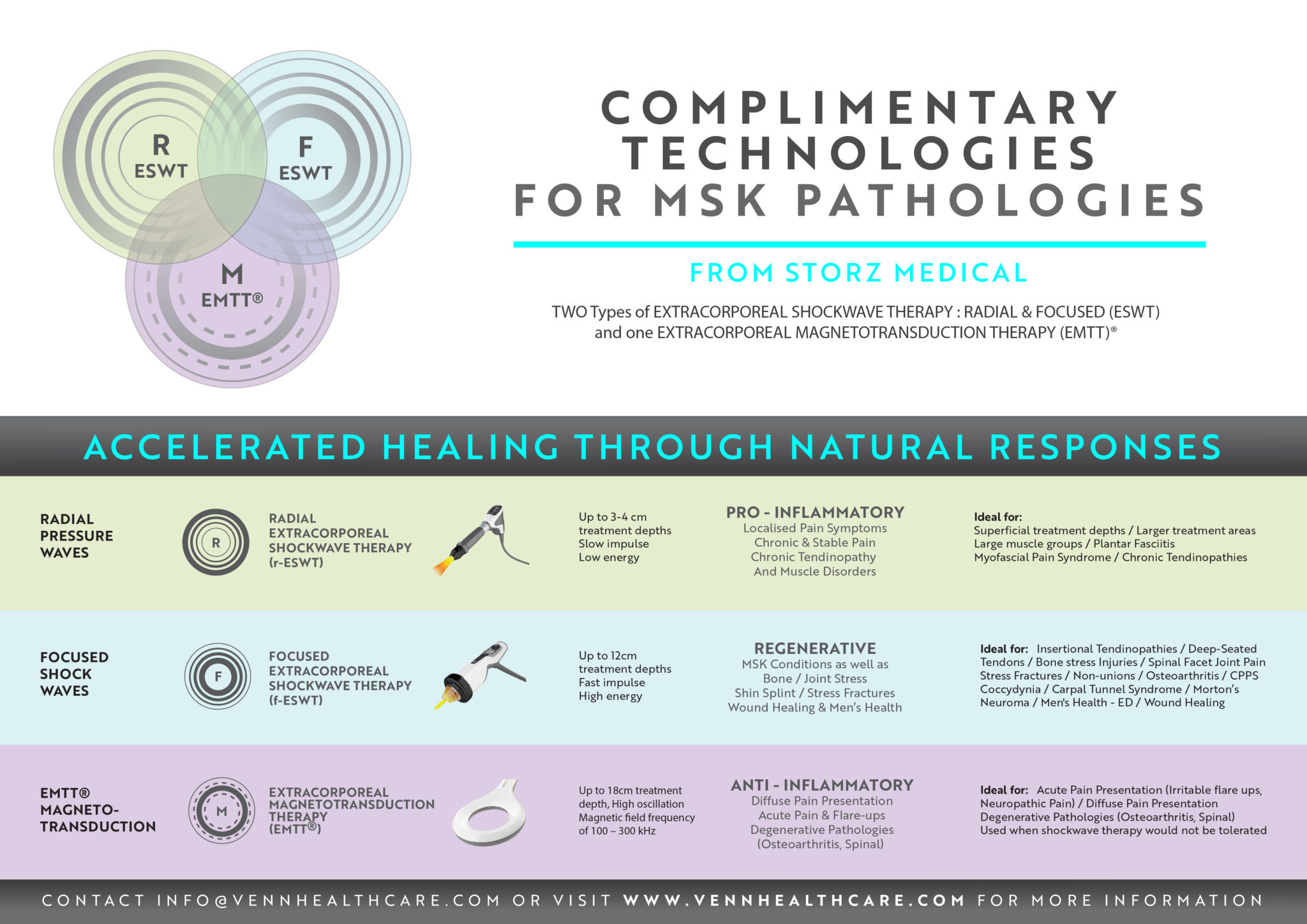 R
ESWT

F
ESWT

M
EMTT®

COMPLIMENTARY TECHNOLOGIES FOR MSK PATHOLOGIES

FROM STORZ MEDICAL

TWO Types of EXTRACORPOREAL SHOCKWAVE THERAPY : RADIAL & FOCUSED (ESWT) and one EXTRACORPOREAL MAGNETOTRANSDUCTION THERAPY (EMTT)®

ACCELERATED HEALING THROUGH NATURAL RESPONSES

RADIAL PRESSURE WAVES

R

RADIAL EXTRACORPOREAL SHOCKWAVE THERAPY (r-ESWT)

Up to 3-4 cm treatment depths
Slow impulse
Low energy

PRO - INFLAMMATORY
Localised Pain Symptoms
Chronic & Stable Pain
Chronic Tendinopathy
And Muscle Disorders

Ideal for:
Superficial treatment depths / Larger treatment areas
Large muscle groups / Plantar Fasciitis
Myofascial Pain Syndrome / Chronic Tendinopathies

FOCUSED SHOCK WAVES

F

FOCUSED EXTRACORPOREAL SHOCKWAVE THERAPY (f-ESWT)

Up to 12cm treatment depths
Fast impulse
High energy

REGENERATIVE
MSK Conditions as well as
Bone / Joint Stress
Shin Splint / Stress Fractures
Wound Healing & Men's Health

Ideal for: Insertional Tendinopathies / Deep-Seated Tendons / Bone stress Injuries / Spinal Facet Joint Pain Stress Fractures / Non-unions / Osteoarthritis / CPPS Coccydynia / Carpal Tunnel Syndrome / Morton's Neuroma / Men's Health - ED / Wound Healing

EMTT® MAGNETO-TRANSDUCTION

M

EXTRACORPOREAL MAGNETOTRANSDUCTION THERAPY (EMTT®)

Up to 18cm treatment depth, High oscillation
Magnetic field frequency of 100 – 300 kHz

ANTI - INFLAMMATORY
Diffuse Pain Presentation
Acute Pain & Flare-ups
Degenerative Pathologies
(Osteoarthritis, Spinal)

Ideal for: Acute Pain Presentation (Irritable flare ups, Neuropathic Pain) / Diffuse Pain Presentation
Degenerative Pathologies (Osteoarthritis, Spinal)
Used when shockwave therapy would not be tolerated

CONTACT INFO@VENNHEALTHCARE.COM OR VISIT WWW.VENNHEALTHCARE.COM FOR MORE INFORMATION